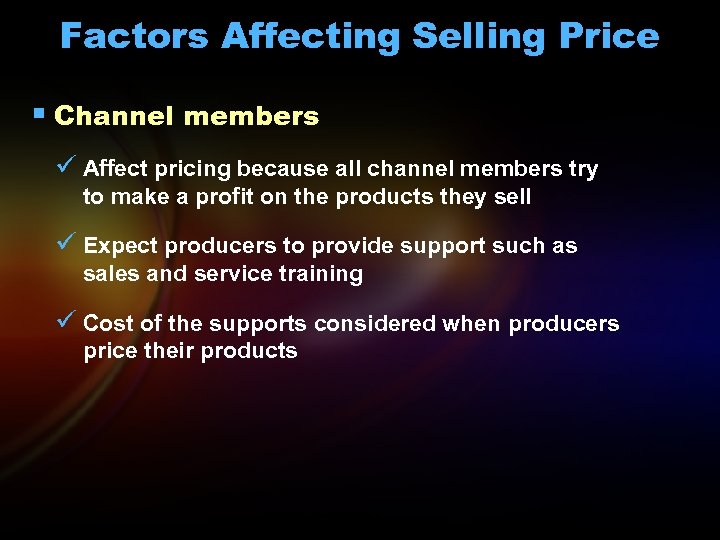 Factors Affecting Selling Price

▪ Channel members

✓ Affect pricing because all channel members try to make a profit on the products they sell

✓ Expect producers to provide support such as sales and service training

✓ Cost of the supports considered when producers price their products